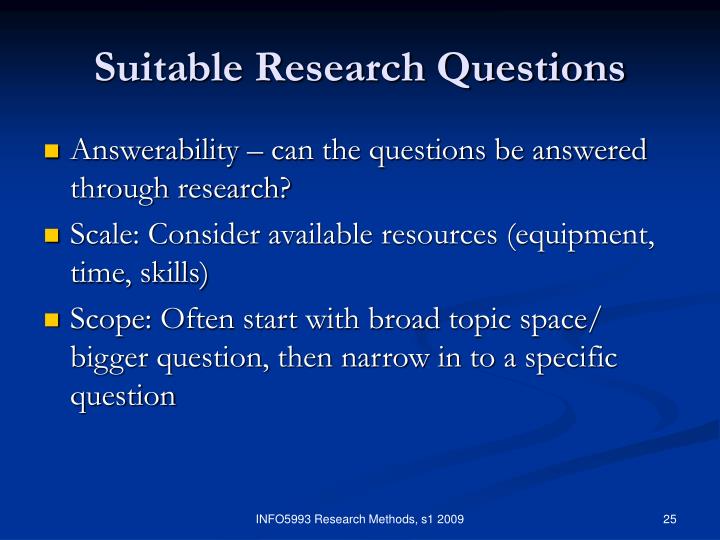 Suitable Research Questions

- Answerability – can the questions be answered through research?
- Scale: Consider available resources (equipment, time, skills)
- Scope: Often start with broad topic space/ bigger question, then narrow in to a specific question

INFO5993 Research Methods, s1 2009

25